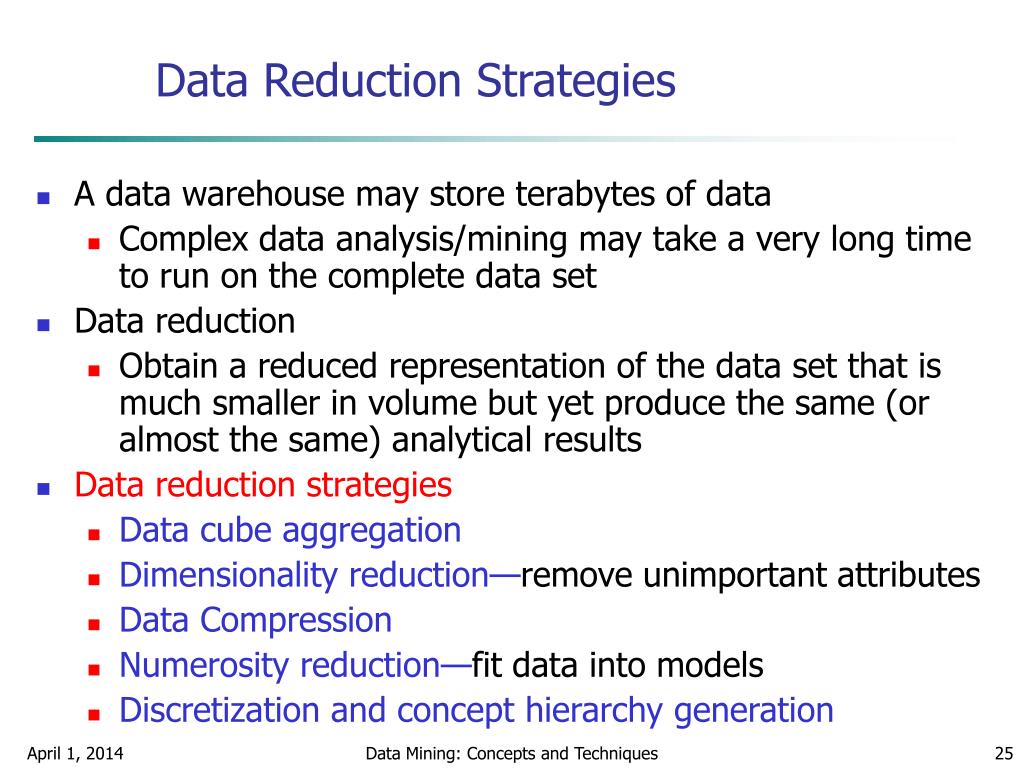 Data Reduction Strategies

- A data warehouse may store terabytes of data
  - Complex data analysis/mining may take a very long time to run on the complete data set
- Data reduction
  - Obtain a reduced representation of the data set that is much smaller in volume but yet produce the same (or almost the same) analytical results
- Data reduction strategies
  - Data cube aggregation
  - Dimensionality reduction—remove unimportant attributes
  - Data Compression
  - Numerosity reduction—fit data into models
  - Discretization and concept hierarchy generation

April 1, 2014 Data Mining: Concepts and Techniques 25